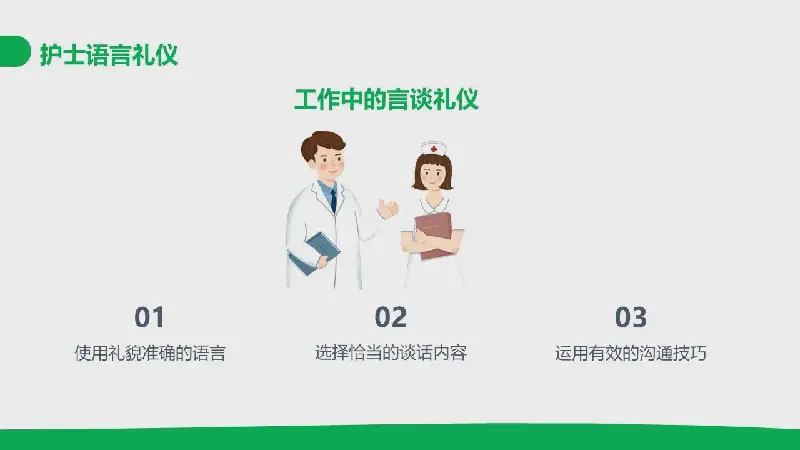 护士语言礼仪

工作中的言谈礼仪

01
使用礼貌准确的语言

02
选择恰当的谈话内容

03
运用有效的沟通技巧